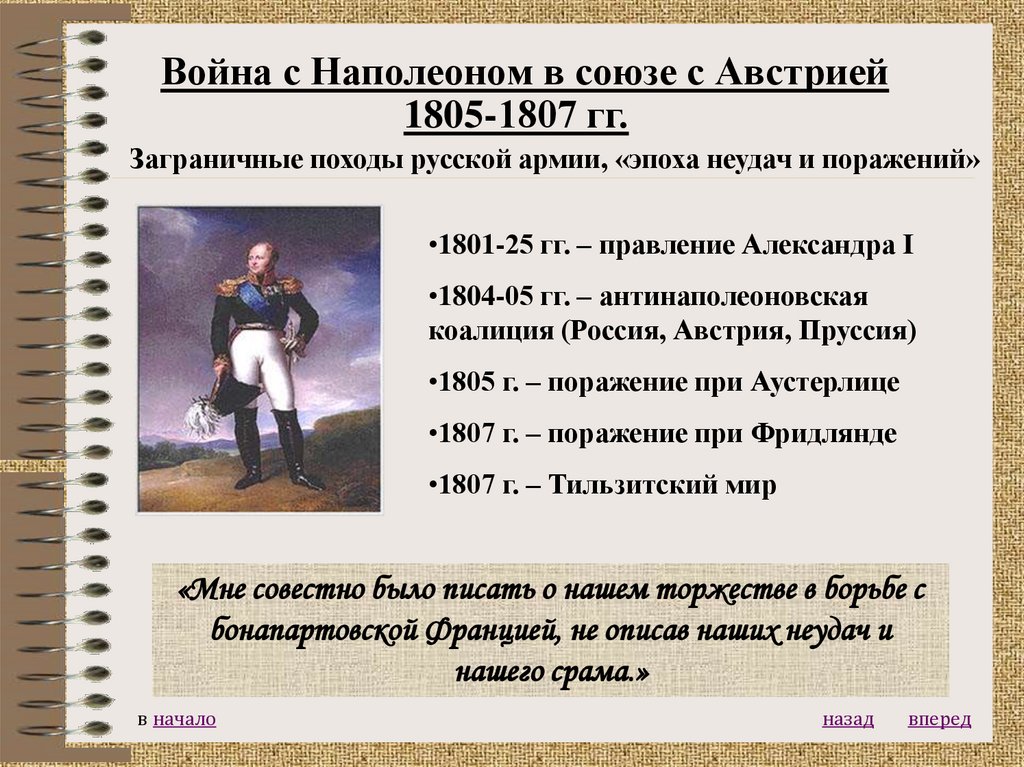 Война с Наполеоном в союзе с Австрией 1805-1807 гг.

Заграничные походы русской армии, «эпоха неудач и поражений»

•1801-25 гг. – правление Александра I

•1804-05 гг. – антинаполеоновская коалиция (Россия, Австрия, Пруссия)

•1805 г. – поражение при Аустерлице

•1807 г. – поражение при Фридлянде

•1807 г. – Тильзитский мир

«Мне совестно было писать о нашем торжестве в борьбе с бонапартовской Францией, не описав наших неудач и нашего срама.»

в начало

назад вперед